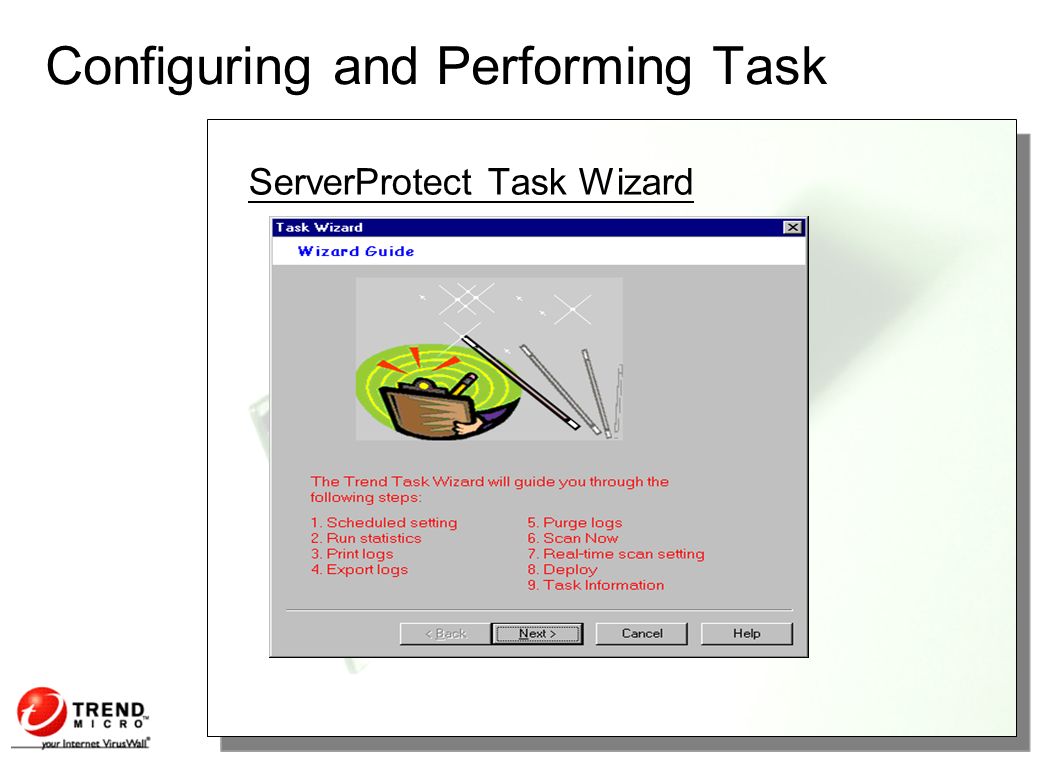 Configuring and Performing Task

ServerProtect Task Wizard

Task Wizard

Wizard Guide

The Trend Task Wizard will guide you through the following steps:

1. Scheduled setting
2. Run statistics
3. Print logs
4. Export logs

5. Purge logs
6. Scan Now
7. Real-time scan setting
8. Deploy
9. Task Information

< Back
Next >
Cancel
Help

TREND MICRO
your Internet VirusWall®